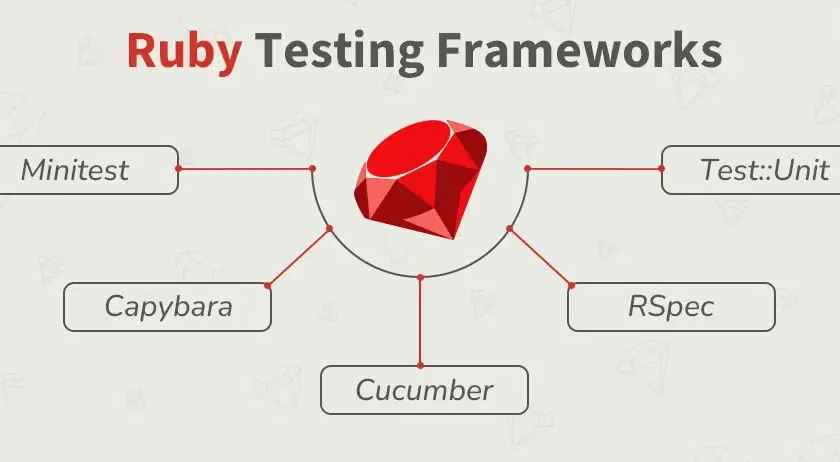 Ruby Testing Frameworks

Minitest

Test::Unit

Capybara

RSpec

Cucumber